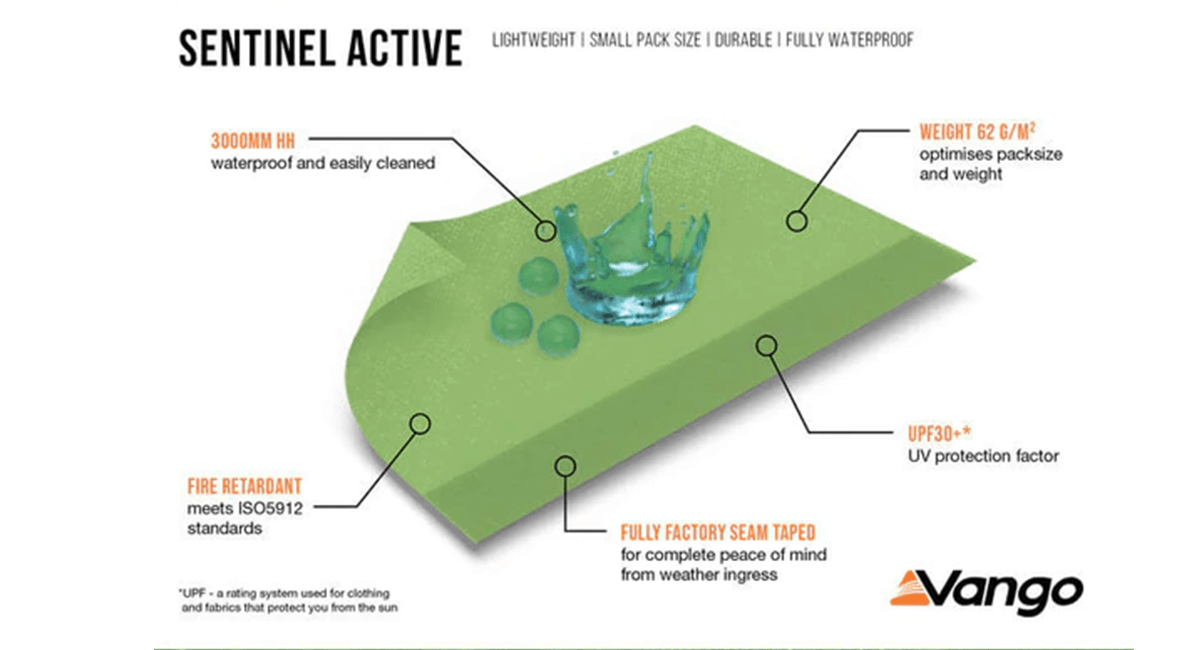 SENTINEL ACTIVE LIGHTWEIGHT | SMALL PACK SIZE | DURABLE | FULLY WATERPROOF

3000MM HH
waterproof and easily cleaned

WEIGHT 62 G/M$^2$
optimises packsize and weight

UPF30+*
UV protection factor

FIRE RETARDANT
meets ISO5912 standards

FULLY FACTORY SEAM TAPED
for complete peace of mind from weather ingress

*UPF - a rating system used for clothing and fabrics that protect you from the sun

Vango